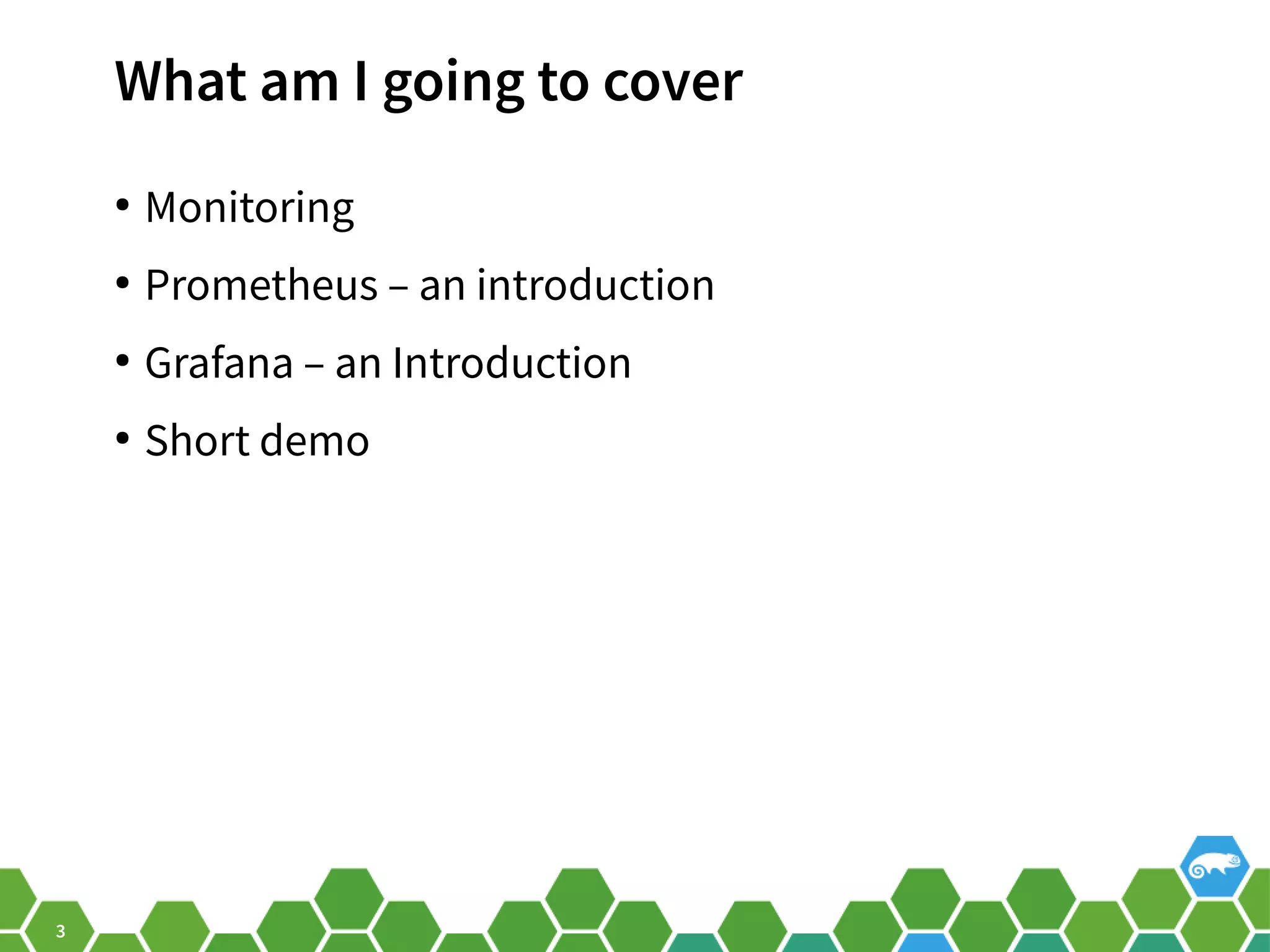 What am I going to cover

• Monitoring
• Prometheus – an introduction
• Grafana – an Introduction
• Short demo

3